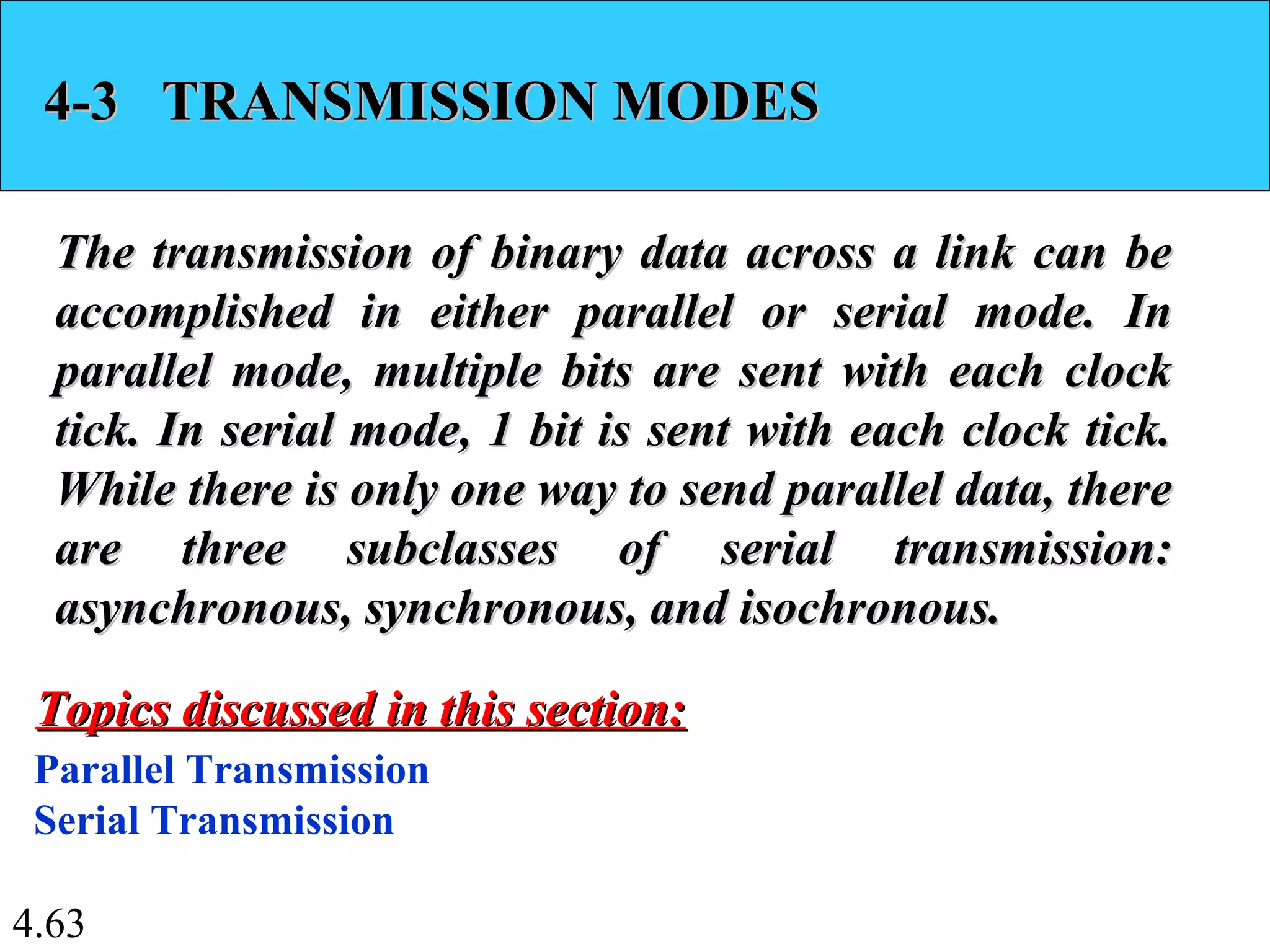 4-3 TRANSMISSION MODES

The transmission of binary data across a link can be accomplished in either parallel or serial mode. In parallel mode, multiple bits are sent with each clock tick. In serial mode, 1 bit is sent with each clock tick. While there is only one way to send parallel data, there are three subclasses of serial transmission: asynchronous, synchronous, and isochronous.

Topics discussed in this section:

Parallel Transmission
Serial Transmission

4.63